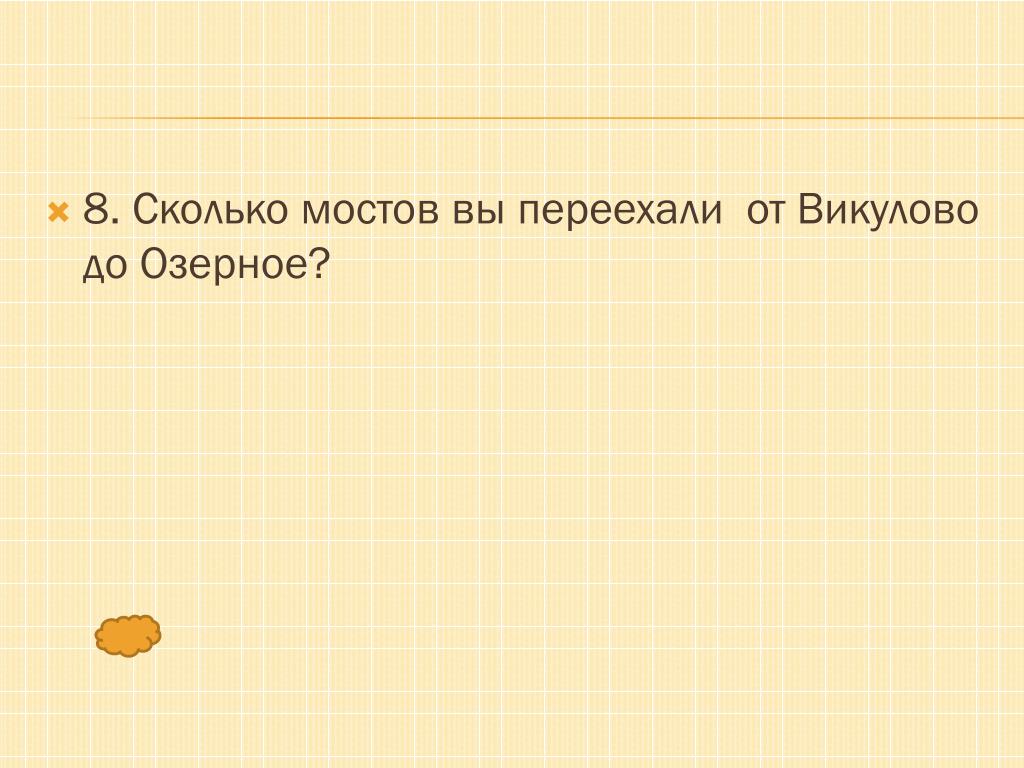 8. Сколько мостов вы переехали  от Викулово до Озерное?